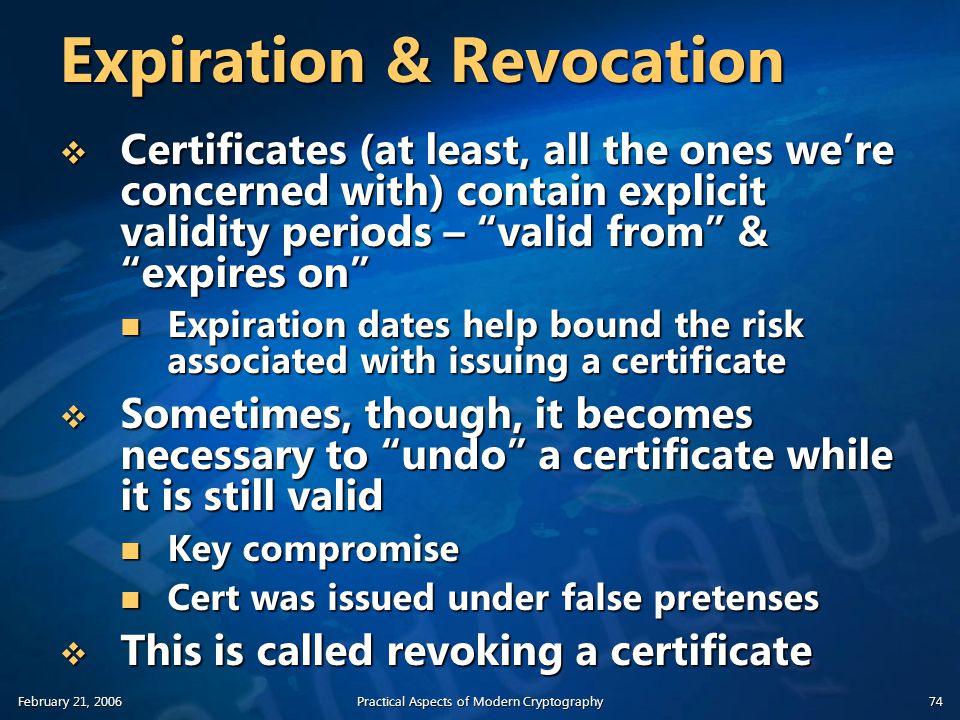 Expiration & Revocation

❖ Certificates (at least, all the ones we're concerned with) contain explicit validity periods – "valid from" & "expires on"

■ Expiration dates help bound the risk associated with issuing a certificate

❖ Sometimes, though, it becomes necessary to "undo" a certificate while it is still valid

■ Key compromise

■ Cert was issued under false pretenses

❖ This is called revoking a certificate

February 21, 2006

Practical Aspects of Modern Cryptography

74